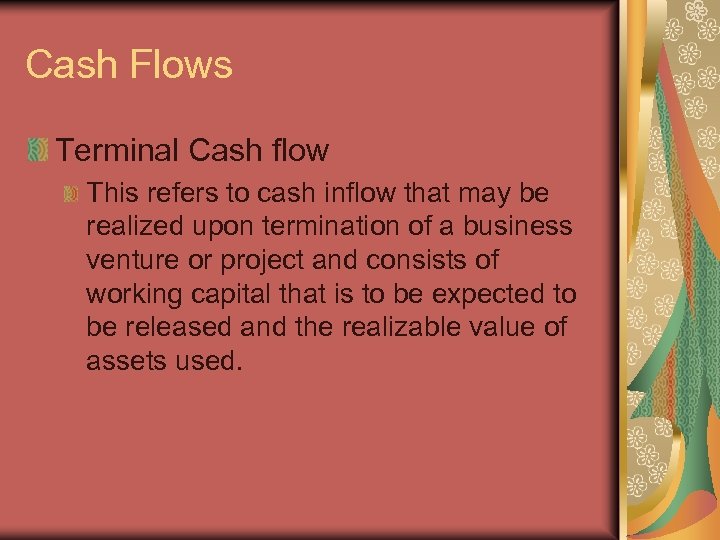 Cash Flows

Terminal Cash flow

This refers to cash inflow that may be realized upon termination of a business venture or project and consists of working capital that is to be expected to be released and the realizable value of assets used.